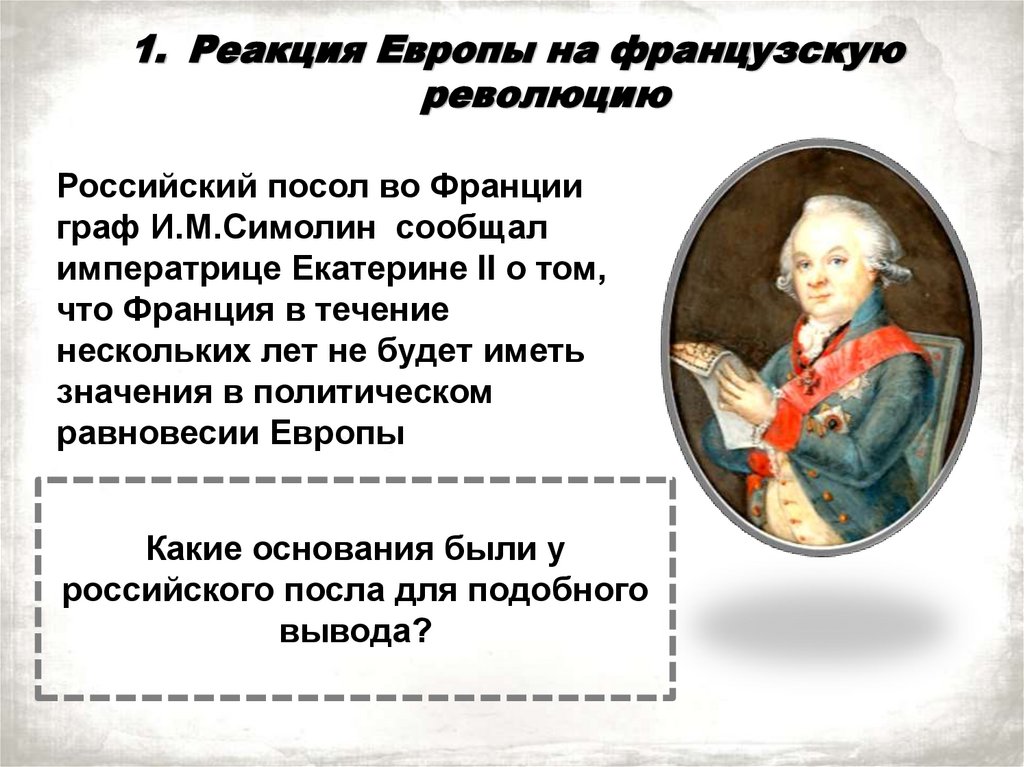 1. Реакция Европы на французскую революцию

Российский посол во Франции граф И.М.Симолин сообщал императрице Екатерине II о том, что Франция в течение нескольких лет не будет иметь значения в политическом равновесии Европы

Какие основания были у российского посла для подобного вывода?